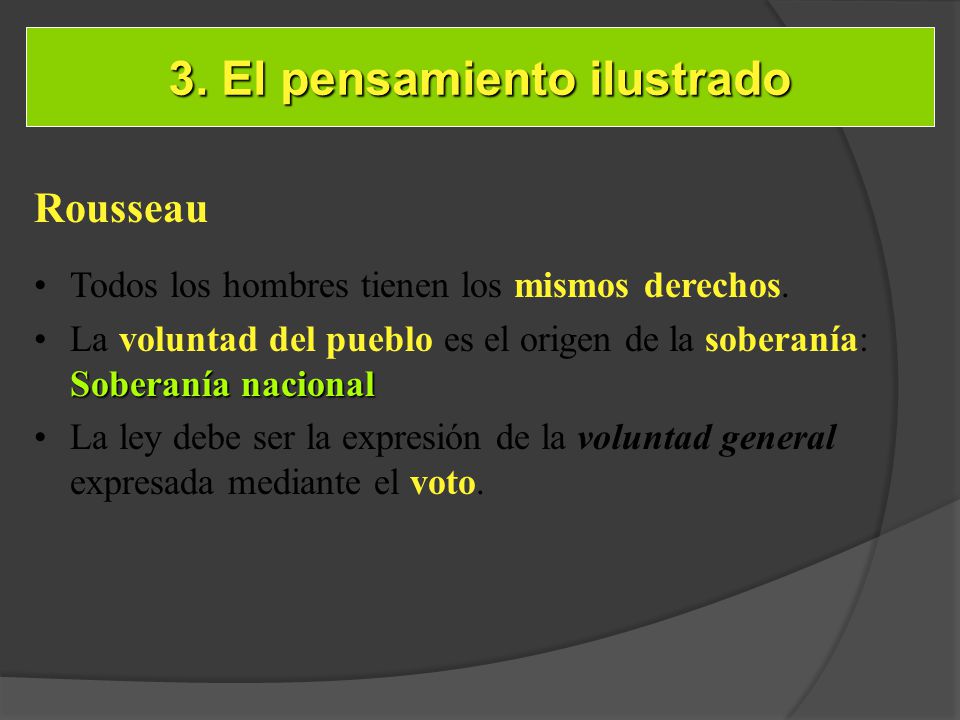 3. El pensamiento ilustrado

Rousseau

• Todos los hombres tienen los mismos derechos.
• La voluntad del pueblo es el origen de la soberanía: Soberanía nacional
• La ley debe ser la expresión de la voluntad general expresada mediante el voto.